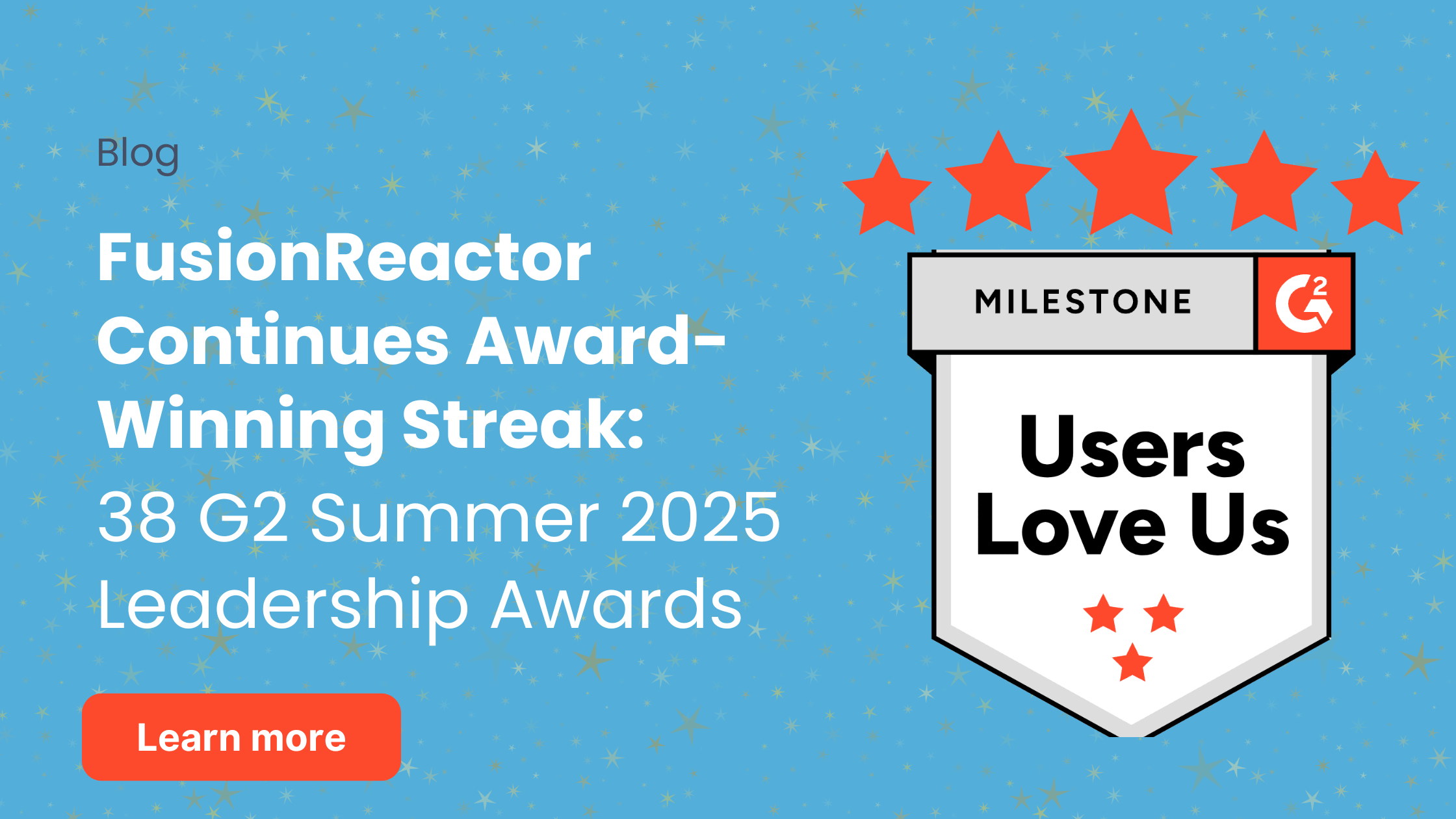 Blog

FusionReactor Continues Award-Winning Streak: 38 G2 Summer 2025 Leadership Awards

Learn more

MILESTONE

G2

Users Love Us